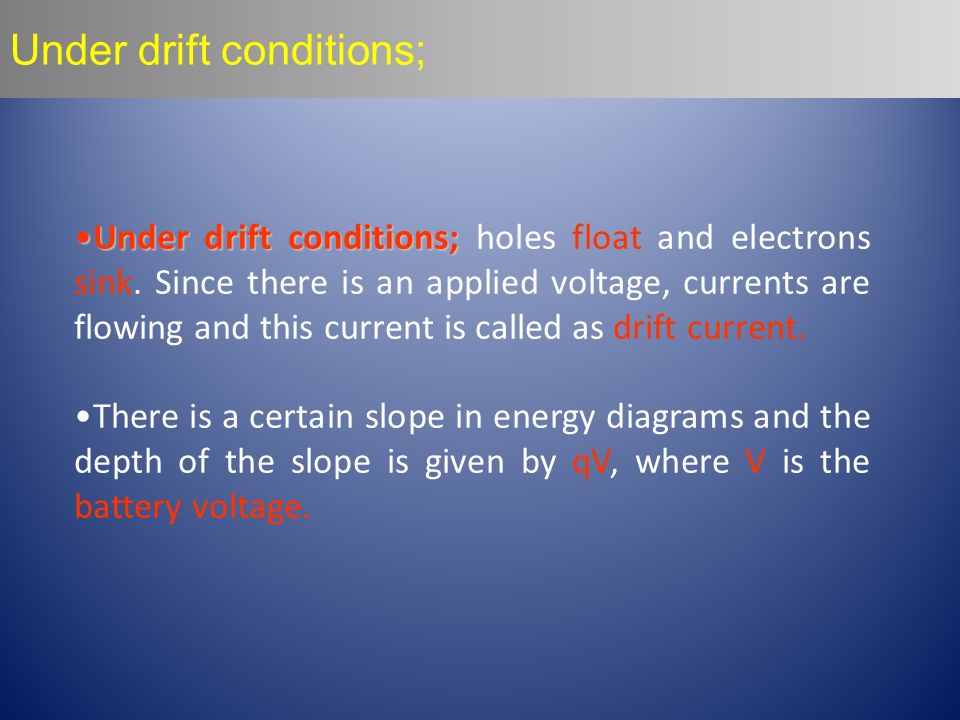 Under drift conditions;

•Under drift conditions; holes float and electrons sink. Since there is an applied voltage, currents are flowing and this current is called as drift current.

•There is a certain slope in energy diagrams and the depth of the slope is given by qV, where V is the battery voltage.